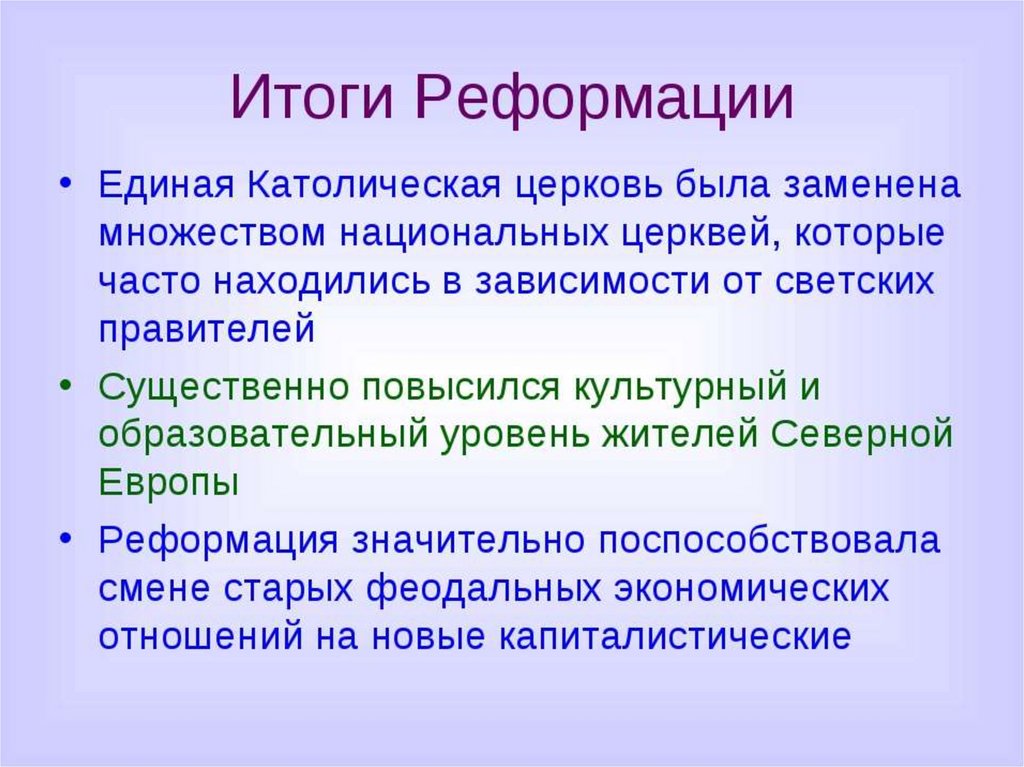 Итоги Реформации

• Единая Католическая церковь была заменена множеством национальных церквей, которые часто находились в зависимости от светских правителей

• Существенно повысился культурный и образовательный уровень жителей Северной Европы

• Реформация значительно поспособствовала смене старых феодальных экономических отношений на новые капиталистические